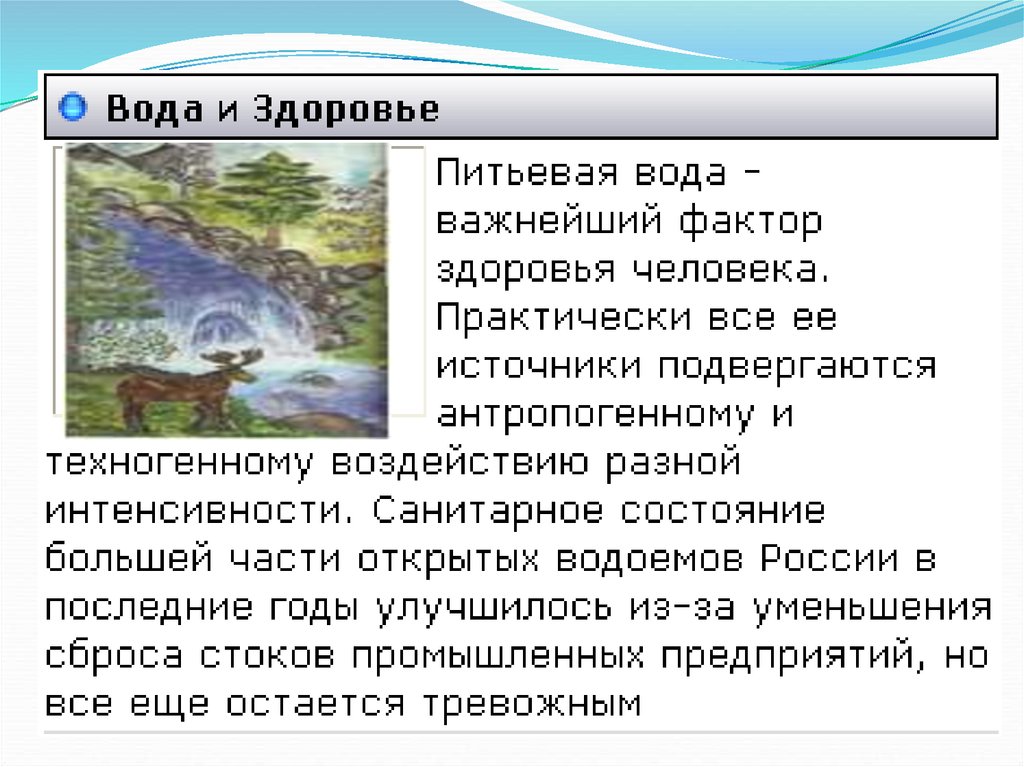 Вода и Здоровье

Питьевая вода - важнейший фактор здоровья человека. Практически все ее источники подвергаются антропогенному и техногенному воздействию разной интенсивности. Санитарное состояние большей части открытых водоемов России в последние годы улучшилось из-за уменьшения сброса стоков промышленных предприятий, но все еще остается тревожным